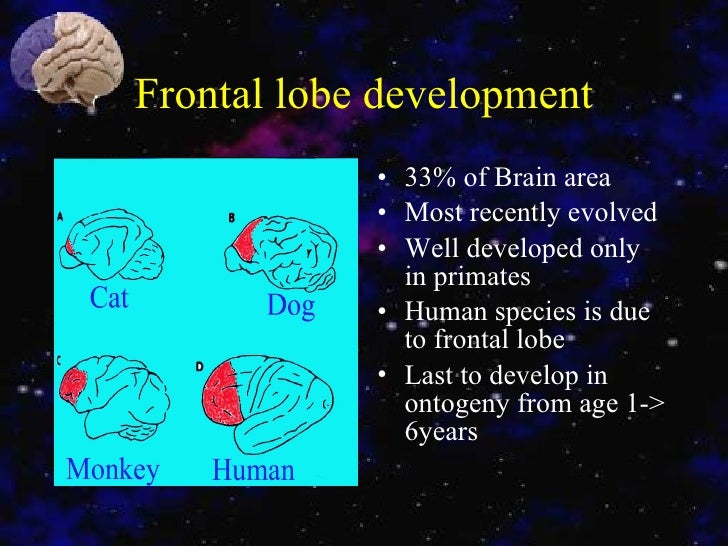 Frontal lobe development

A
Cat

B
Dog

C
Monkey

D
Human

• 33% of Brain area
• Most recently evolved
• Well developed only in primates
• Human species is due to frontal lobe
• Last to develop in ontogeny from age 1-> 6years